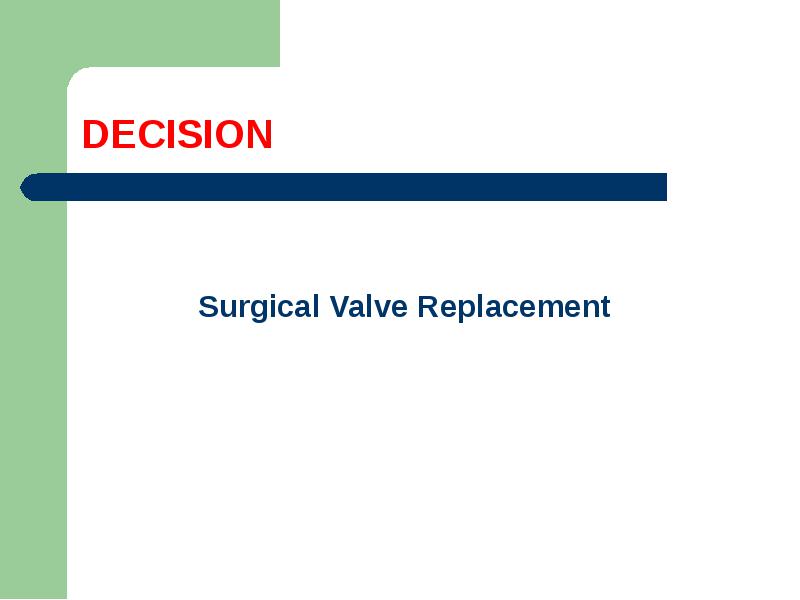 DECISION

Surgical Valve Replacement